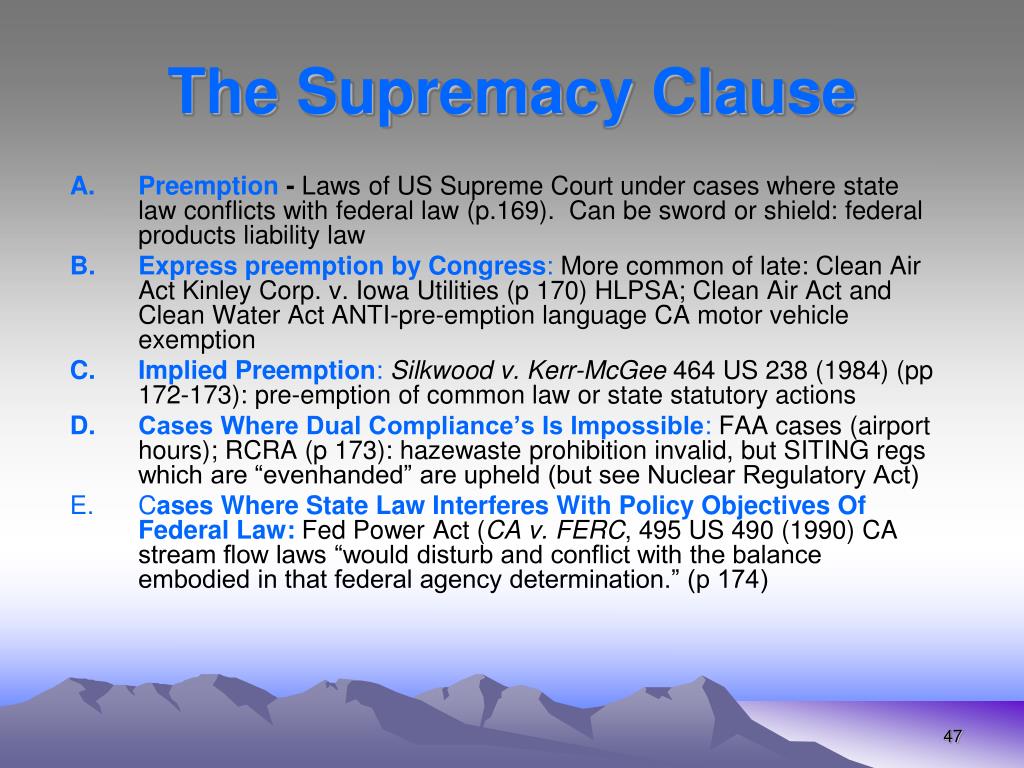 The Supremacy Clause

A. Preemption - Laws of US Supreme Court under cases where state law conflicts with federal law (p.169). Can be sword or shield: federal products liability law

B. Express preemption by Congress: More common of late: Clean Air Act Kinley Corp. v. Iowa Utilities (p 170) HLPSA; Clean Air Act and Clean Water Act ANTI-pre-emption language CA motor vehicle exemption

C. Implied Preemption: Silkwood v. Kerr-McGee 464 US 238 (1984) (pp 172-173): pre-emption of common law or state statutory actions

D. Cases Where Dual Compliance's Is Impossible: FAA cases (airport hours); RCRA (p 173): hazewaste prohibition invalid, but SITING regs which are "evenhanded" are upheld (but see Nuclear Regulatory Act)

E. Cases Where State Law Interferes With Policy Objectives Of Federal Law: Fed Power Act (CA v. FERC, 495 US 490 (1990) CA stream flow laws "would disturb and conflict with the balance embodied in that federal agency determination." (p 174)

47